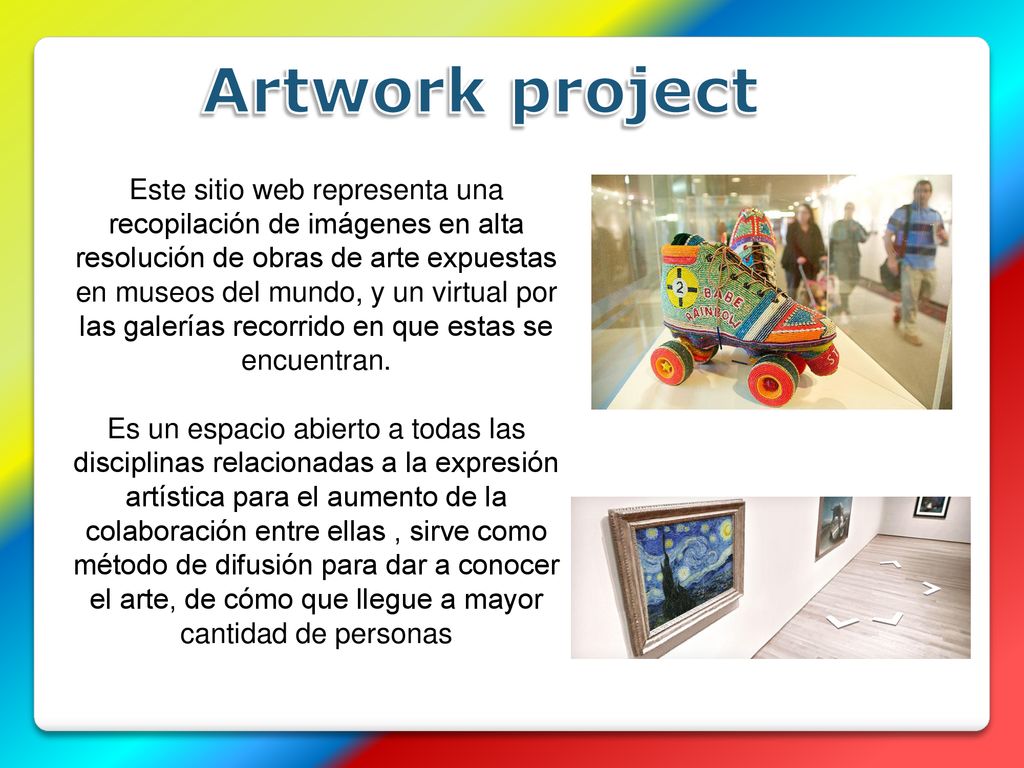 Artwork project

Este sitio web representa una recopilación de imágenes en alta resolución de obras de arte expuestas en museos del mundo, y un virtual por las galerías recorrido en que estas se encuentran.

Es un espacio abierto a todas las disciplinas relacionadas a la expresión artística para el aumento de la colaboración entre ellas , sirve como método de difusión para dar a conocer el arte, de cómo que llegue a mayor cantidad de personas

2 BABE RAINBOW